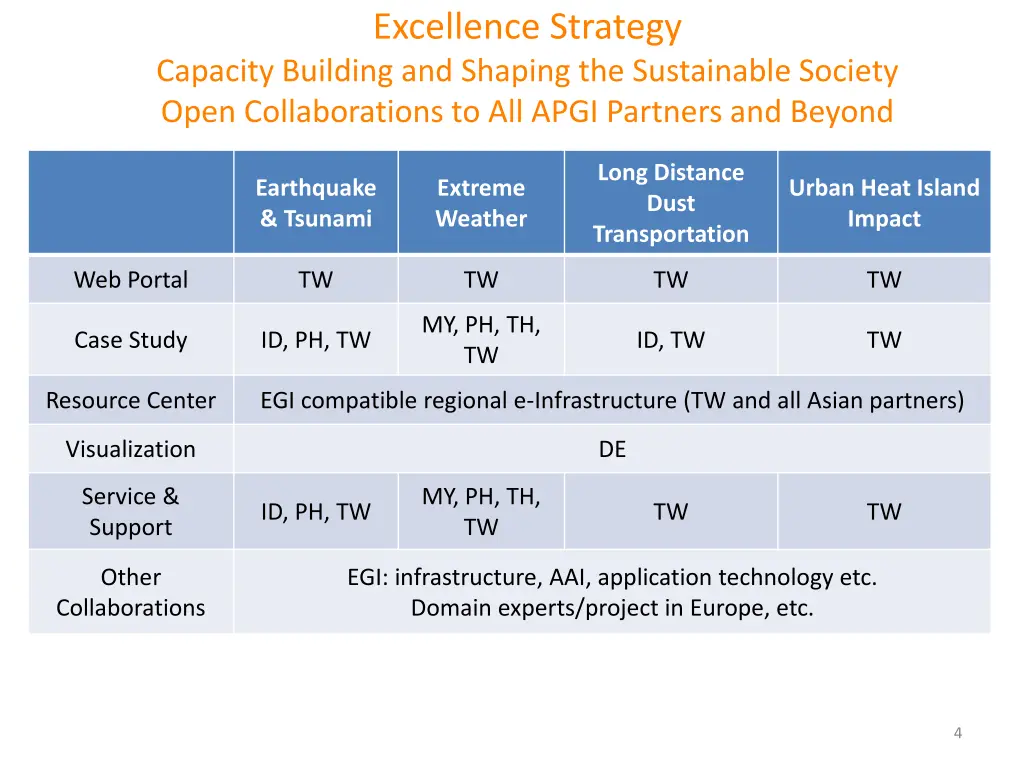 Excellence Strategy
Capacity Building and Shaping the Sustainable Society
Open Collaborations to All APGI Partners and Beyond

| | Earthquake & Tsunami | Extreme Weather | Long Distance Dust Transportation | Urban Heat Island Impact |
|---|---|---|---|---|
| Web Portal | TW | TW | TW | TW |
| Case Study | ID, PH, TW | MY, PH, TH, TW | ID, TW | TW |
| Resource Center | EGI compatible regional e-Infrastructure (TW and all Asian partners) | | | |
| Visualization | DE | | | |
| Service & Support | ID, PH, TW | MY, PH, TH, TW | TW | TW |
| Other Collaborations | EGI: infrastructure, AAI, application technology etc. Domain experts/project in Europe, etc. | | | |

4